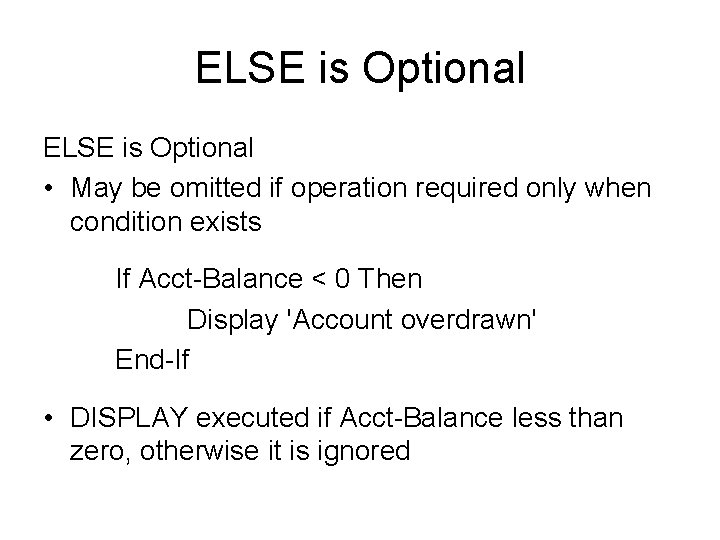 ELSE is Optional

ELSE is Optional

• May be omitted if operation required only when condition exists

If Acct-Balance < 0 Then
Display 'Account overdrawn'
End-If

• DISPLAY executed if Acct-Balance less than zero, otherwise it is ignored